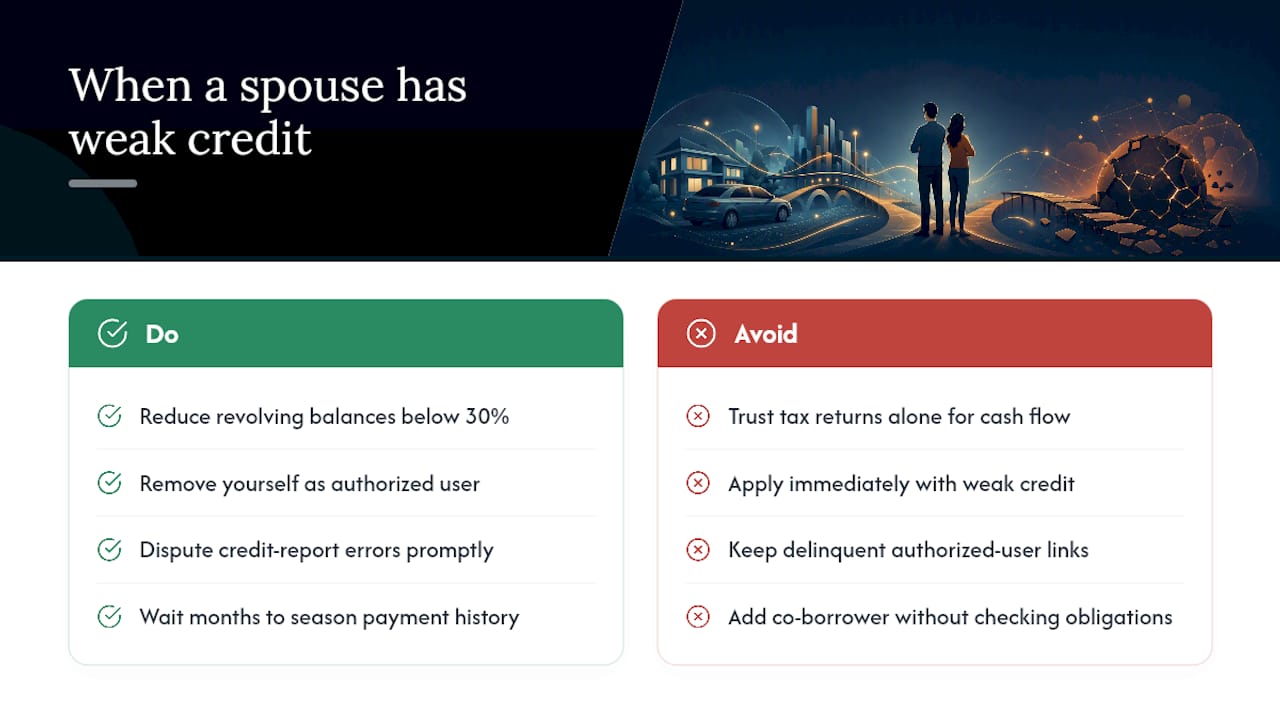 When a spouse has weak credit

Do

Reduce revolving balances below 30%

Remove yourself as authorized user

Dispute credit-report errors promptly

Wait months to season payment history

Avoid

Trust tax returns alone for cash flow

Apply immediately with weak credit

Keep delinquent authorized-user links

Add co-borrower without checking obligations